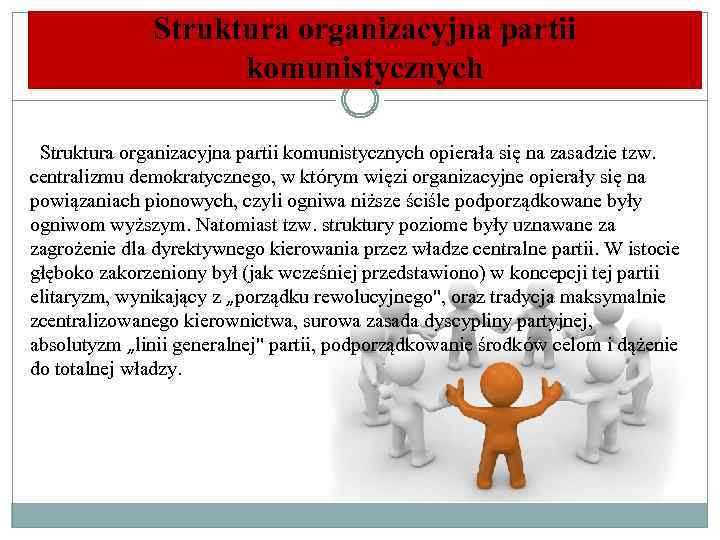 Struktura organizacyjna partii komunistycznych

Struktura organizacyjna partii komunistycznych opierała się na zasadzie tzw. centralizmu demokratycznego, w którym więzi organizacyjne opierały się na powiązaniach pionowych, czyli ogniwa niższe ściśle podporządkowane były ogniwom wyższym. Natomiast tzw. struktury poziome były uznawane za zagrożenie dla dyrektywnego kierowania przez władze centralne partii. W istocie głęboko zakorzeniony był (jak wcześniej przedstawiono) w koncepcji tej partii elitaryzm, wynikający z „porządku rewolucyjnego", oraz tradycja maksymalnie zcentralizowanego kierownictwa, surowa zasada dyscypliny partyjnej, absolutyzm „linii generalnej" partii, podporządkowanie środków celom i dążenie do totalnej władzy.